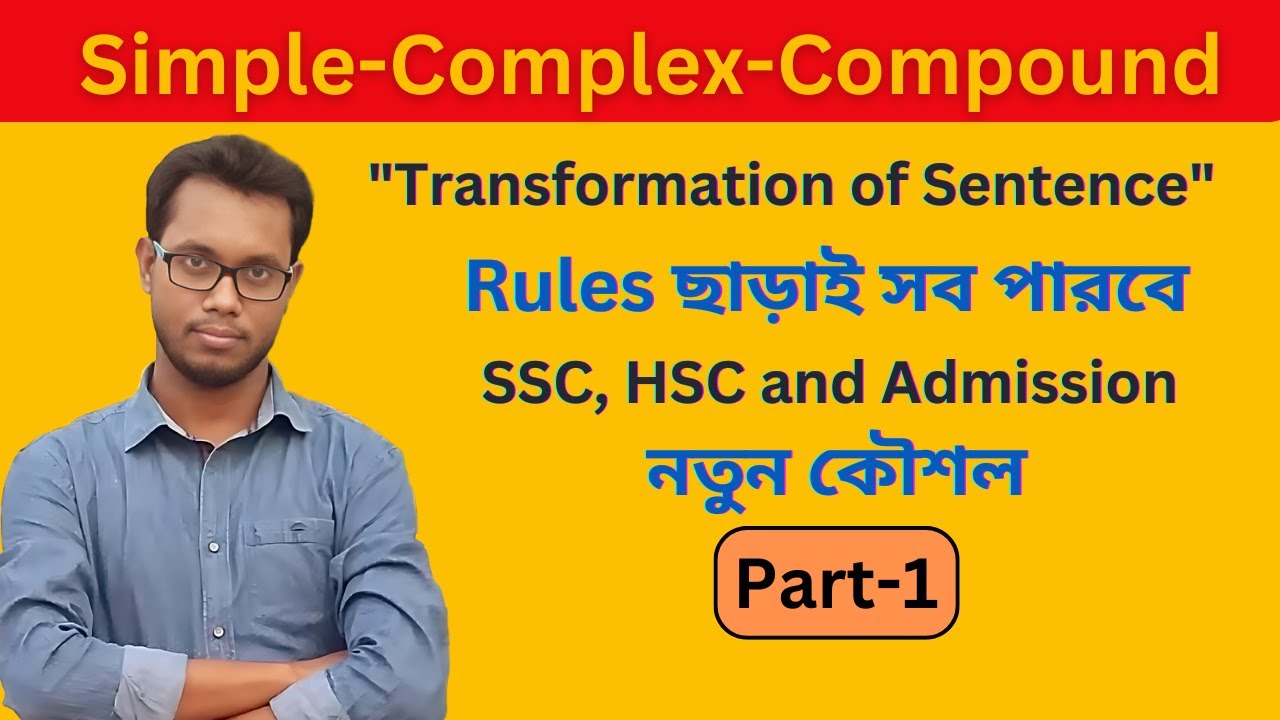 Simple-Complex-Compound

"Transformation of Sentence"

Rules ছাড়াই সব পারবে

SSC, HSC and Admission

নতুন কৌশল

Part-1